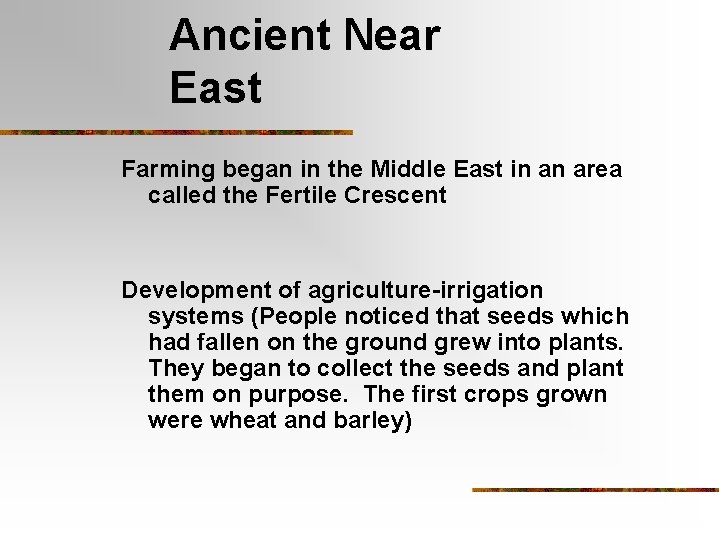 Ancient Near East

Farming began in the Middle East in an area called the Fertile Crescent

Development of agriculture-irrigation systems (People noticed that seeds which had fallen on the ground grew into plants. They began to collect the seeds and plant them on purpose. The first crops grown were wheat and barley)